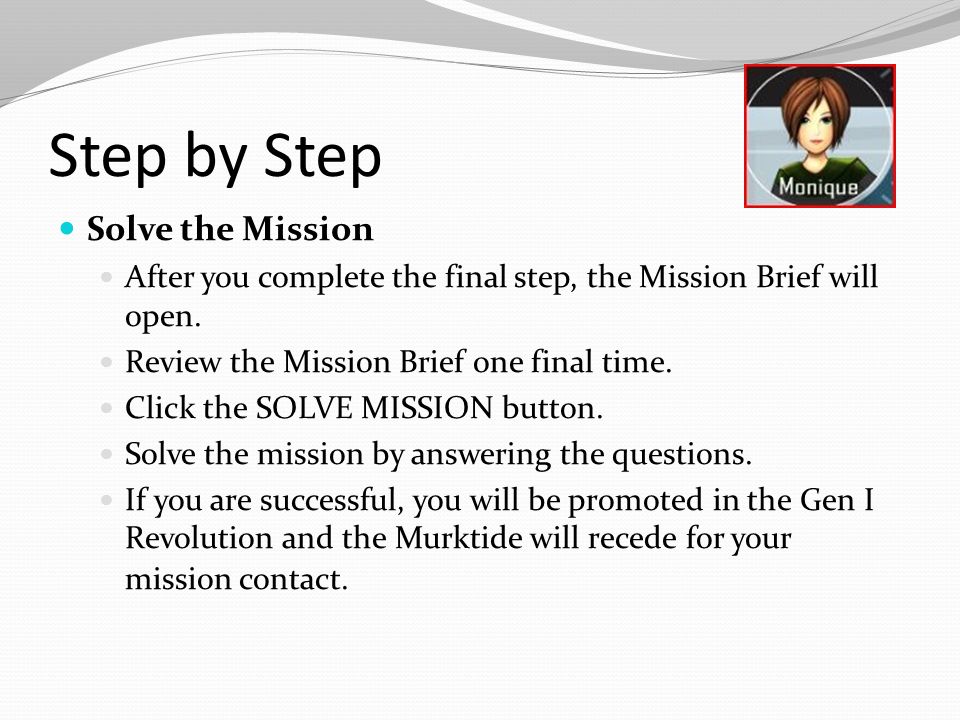 Step by Step

Monique

Solve the Mission

After you complete the final step, the Mission Brief will open.

Review the Mission Brief one final time.

Click the SOLVE MISSION button.

Solve the mission by answering the questions.

If you are successful, you will be promoted in the Gen I Revolution and the Murktide will recede for your mission contact.